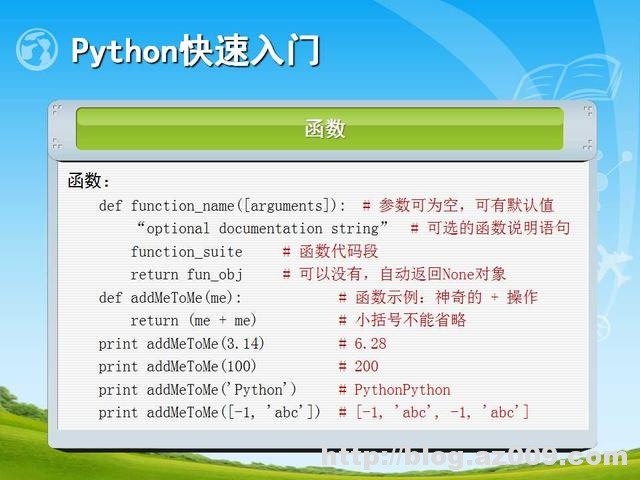 Python快速入门

函数

函数：

def function_name([arguments]): # 参数可为空，可有默认值
“optional documentation string” # 可选的函数说明语句
function_suite # 函数代码段
return fun_obj # 可以没有，自动返回None对象
def addMeToMe(me): # 函数示例：神奇的 + 操作
return (me + me) # 小括号不能省略
print addMeToMe(3.14) # 6.28
print addMeToMe(100) # 200
print addMeToMe('Python') # PythonPython
print addMeToMe([-1, 'abc']) # [-1, 'abc', -1, 'abc']

http://blog.az009.com